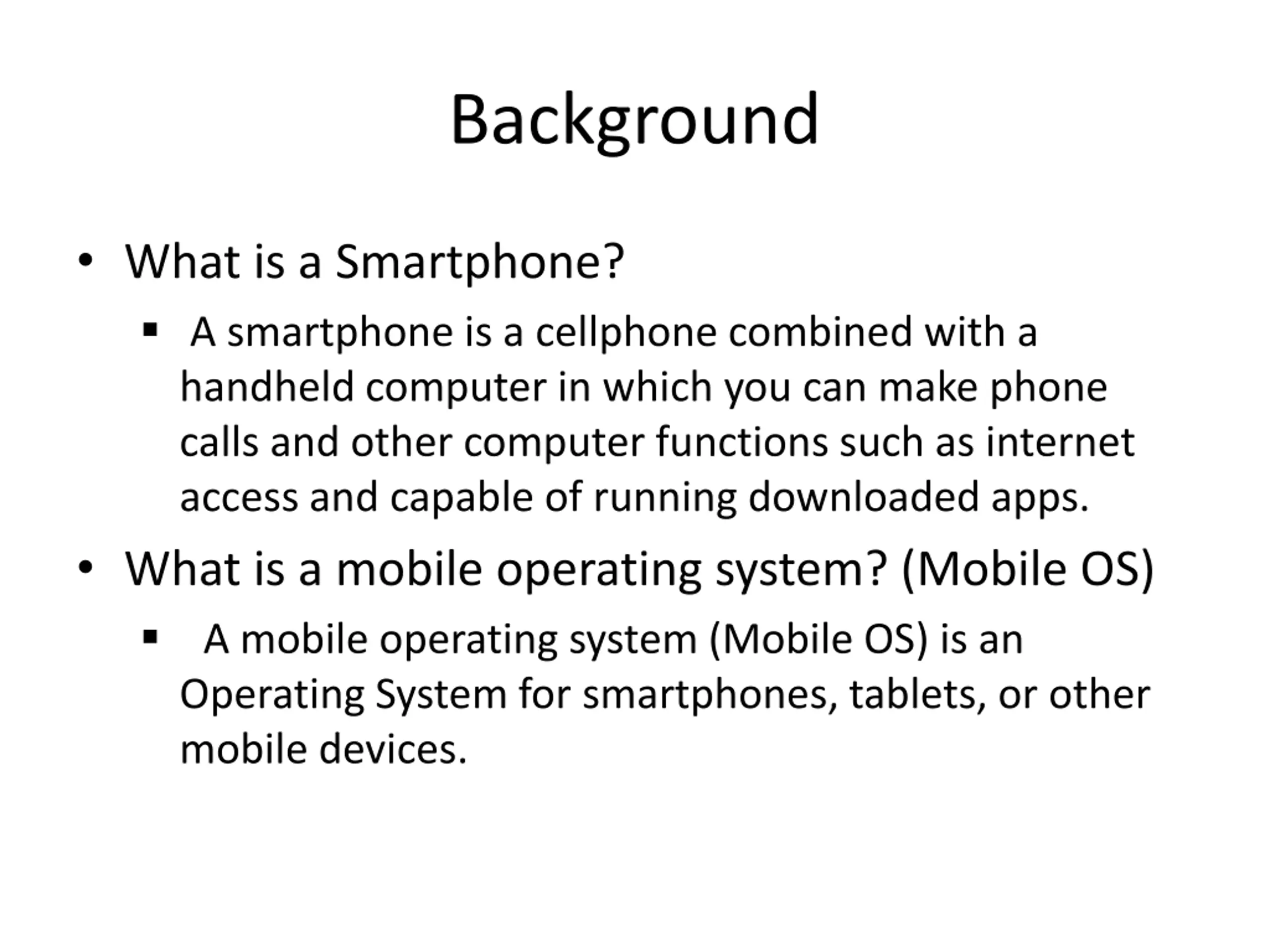 Background

• What is a Smartphone?

▪ A smartphone is a cellphone combined with a handheld computer in which you can make phone calls and other computer functions such as internet access and capable of running downloaded apps.

• What is a mobile operating system? (Mobile OS)

▪ A mobile operating system (Mobile OS) is an Operating System for smartphones, tablets, or other mobile devices.